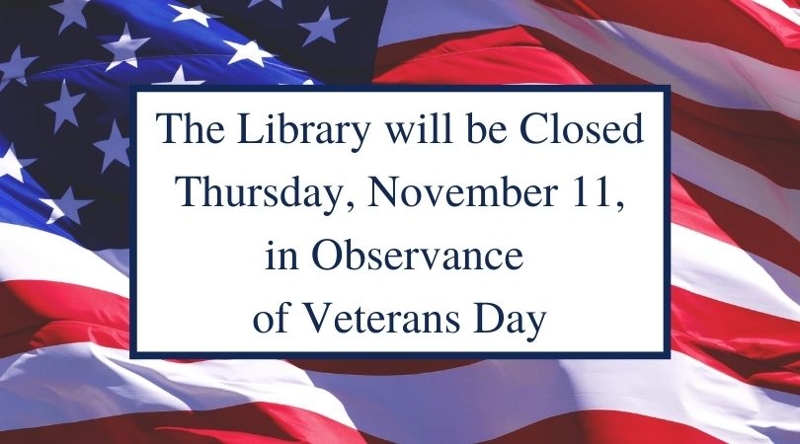 The Library will be Closed Thursday, November 11, in Observance of Veterans Day